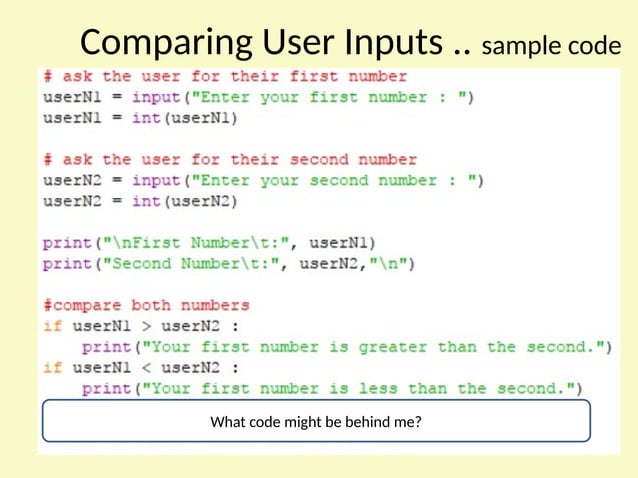 Comparing User Inputs .. sample code

# ask the user for their first number
userN1 = input("Enter your first number : ")
userN1 = int(userN1)

# ask the user for their second number
userN2 = input("Enter your second number : ")
userN2 = int(userN2)

print("\nFirst Number\t:", userN1)
print("Second Number\t:", userN2,"\n")

#compare both numbers
if userN1 > userN2 :
    print("Your first number is greater than the second.")
if userN1 < userN2 :
    print("Your first number is less than the second.")

What code might be behind me?